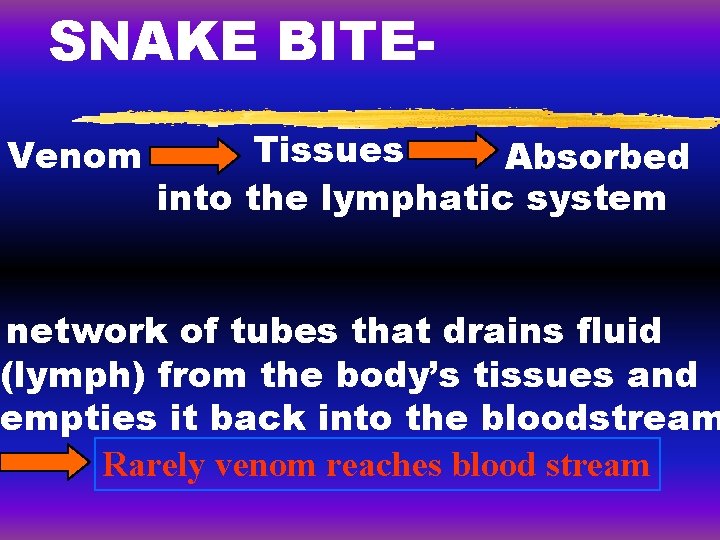 SNAKE BITE-

Venom → Tissues → Absorbed into the lymphatic system

network of tubes that drains fluid (lymph) from the body's tissues and empties it back into the bloodstream

→ Rarely venom reaches blood stream